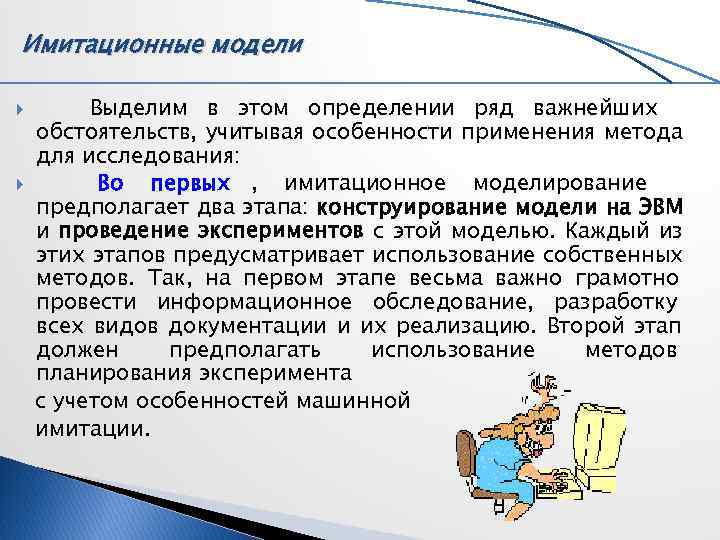 Имитационные модели

Выделим в этом определении ряд важнейших обстоятельств, учитывая особенности применения метода для исследования:

Во первых , имитационное моделирование предполагает два этапа: конструирование модели на ЭВМ и проведение экспериментов с этой моделью. Каждый из этих этапов предусматривает использование собственных методов. Так, на первом этапе весьма важно грамотно провести информационное обследование, разработку всех видов документации и их реализацию. Второй этап должен предполагать использование методов планирования эксперимента

с учетом особенностей машинной имитации.